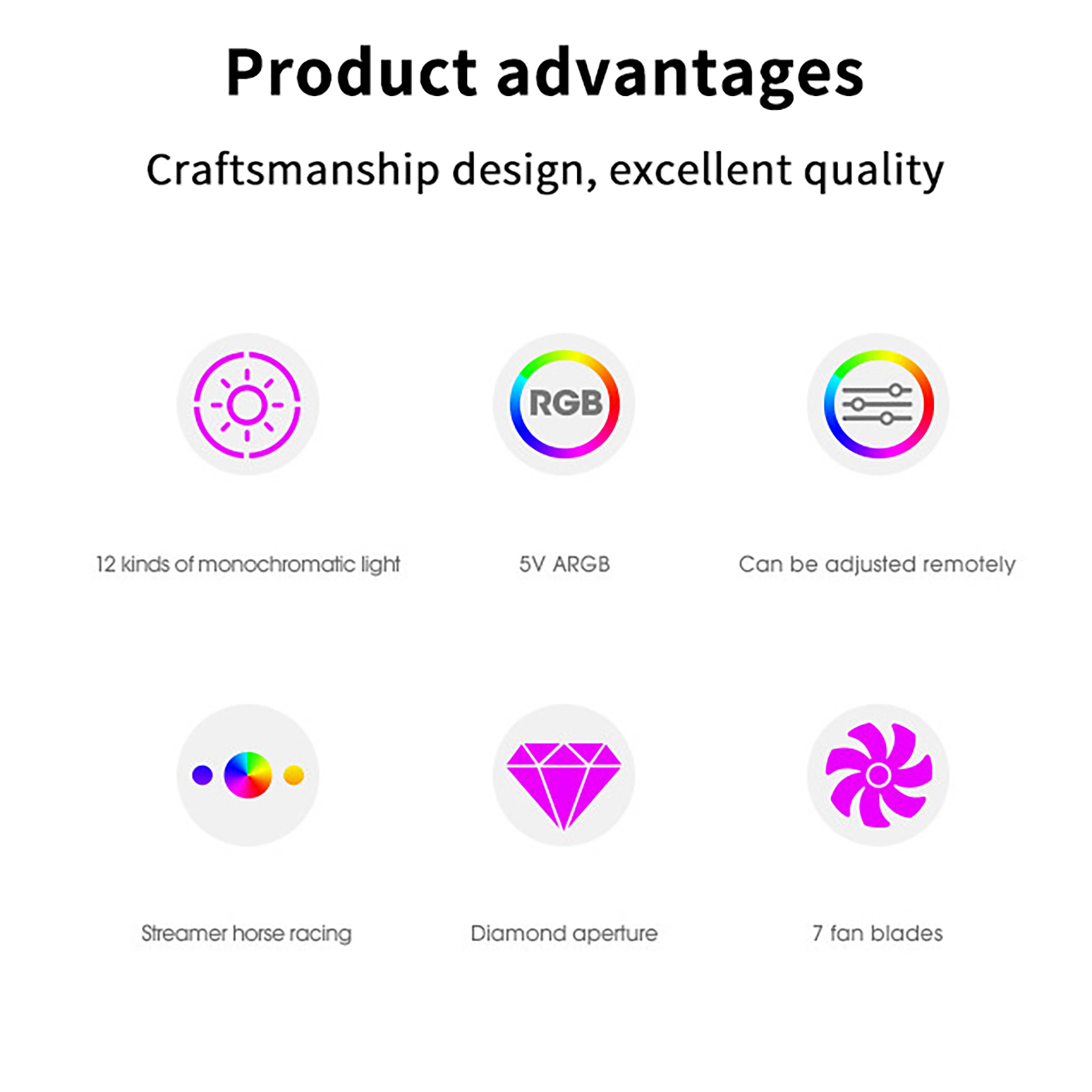 Product advantages

Craftsmanship design, excellent quality

12 kinds of monochromatic light

RGB

5V ARGB

Can be adjusted remotely

Streamer horse racing

Diamond aperture

7 fan blades